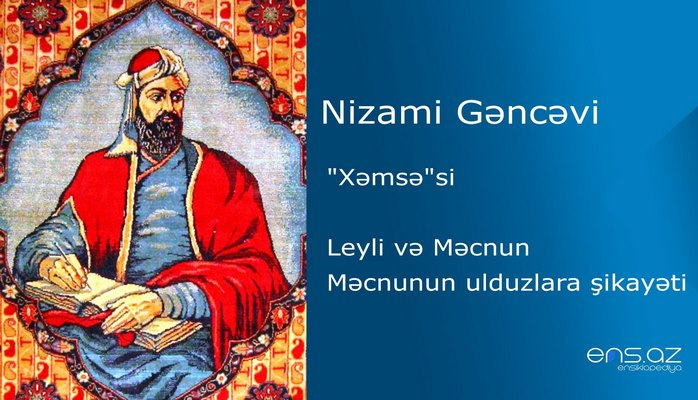 Nizami Gəncəvi

"Xəmsə"si

Leyli və Məcnun
Məcnunun ulduzlara şikayəti

ens.az
ensiklopediya